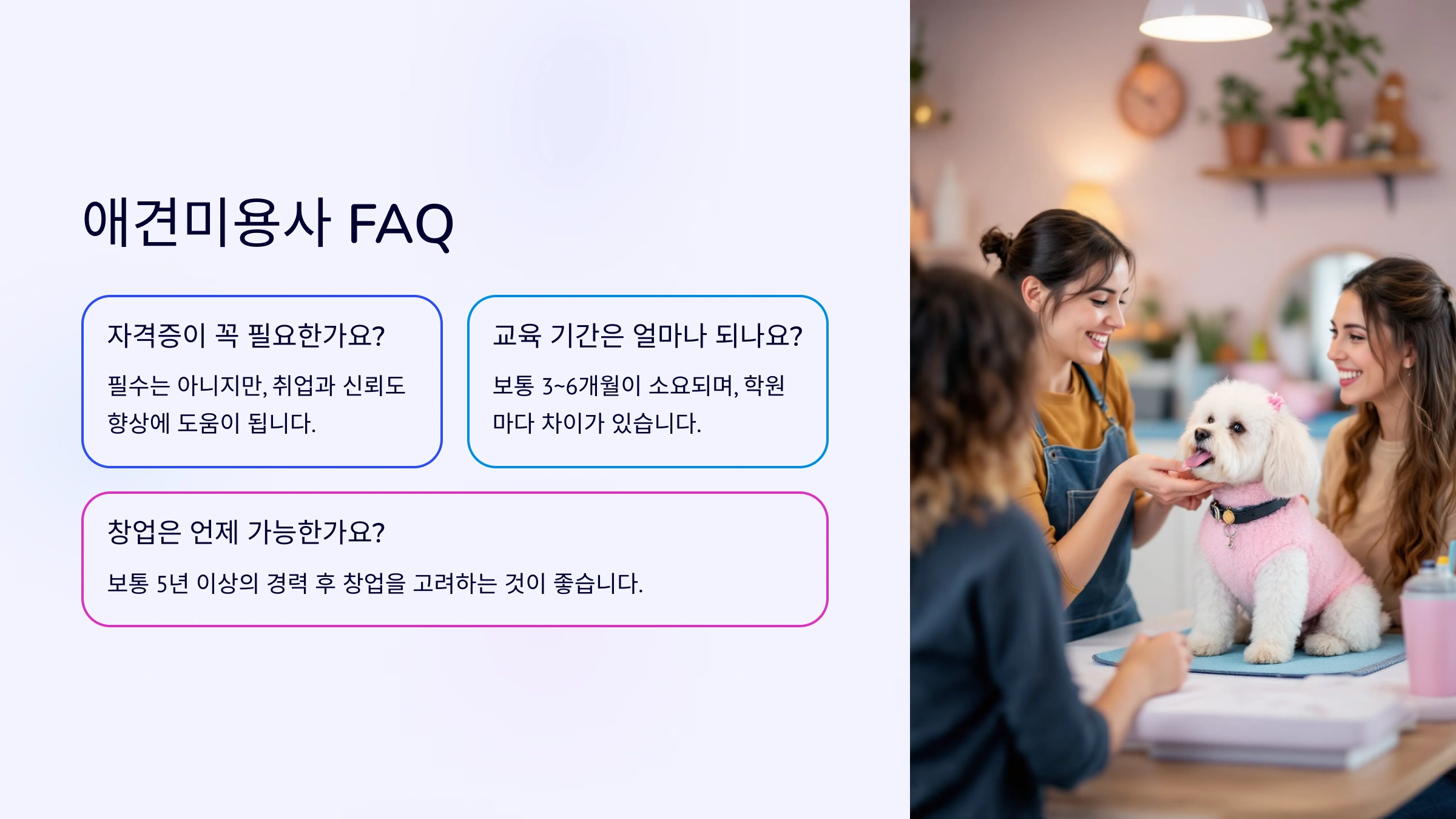 애견미용사 FAQ

자격증이 꼭 필요한가요?

필수는 아니지만, 취업과 신뢰도 향상에 도움이 됩니다.

교육 기간은 얼마나 되나요?

보통 3~6개월이 소요되며, 학원마다 차이가 있습니다.

창업은 언제 가능한가요?

보통 5년 이상의 경력 후 창업을 고려하는 것이 좋습니다.